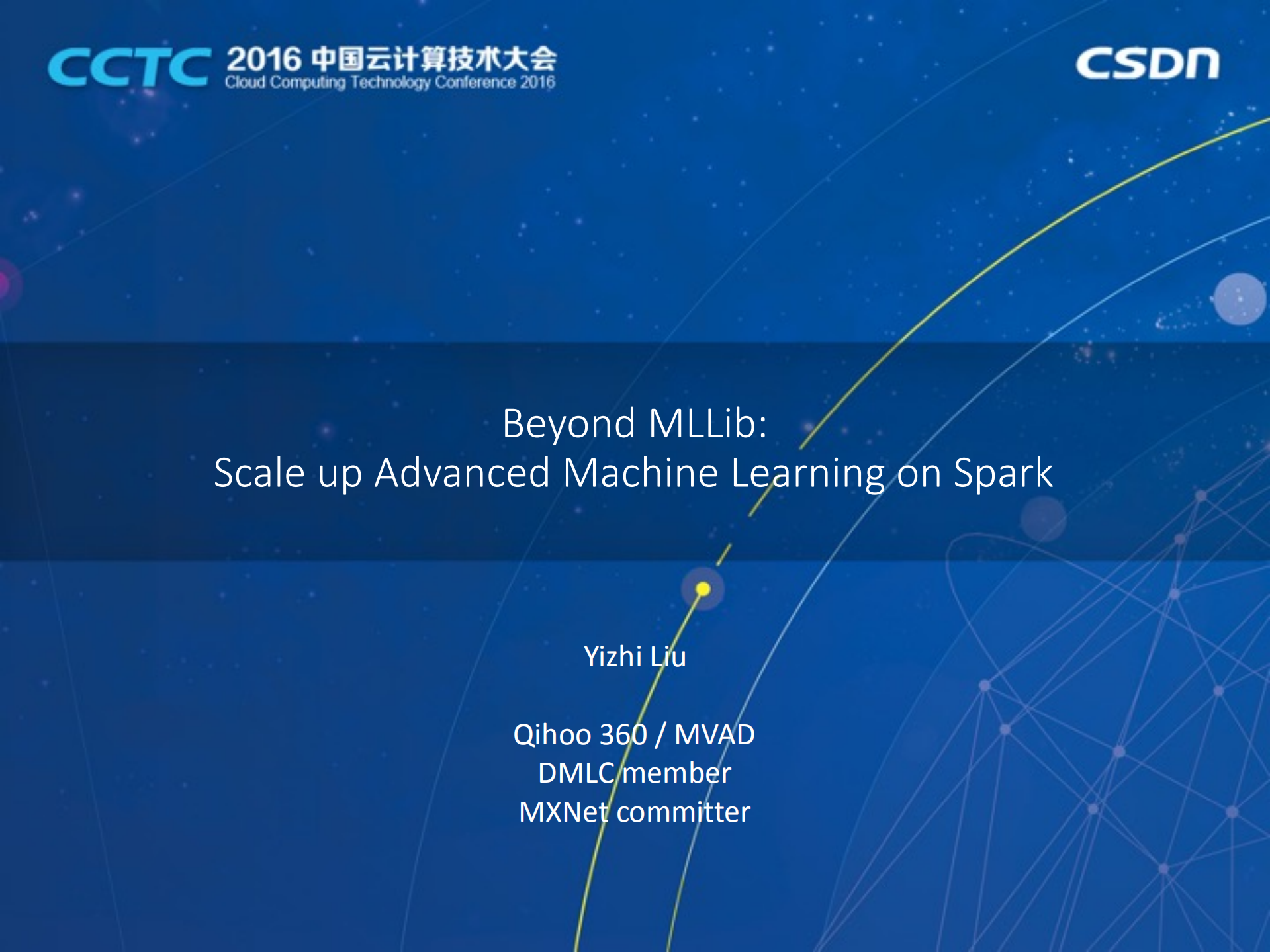 CCTC 2016 中国云计算技术大会
Cloud Computing Technology Conference 2016

CSDN

Beyond MLLib:
Scale up Advanced Machine Learning on Spark

Yizhi Liu

Qihoo 360 / MVAD
DMLC member
MXNet committer